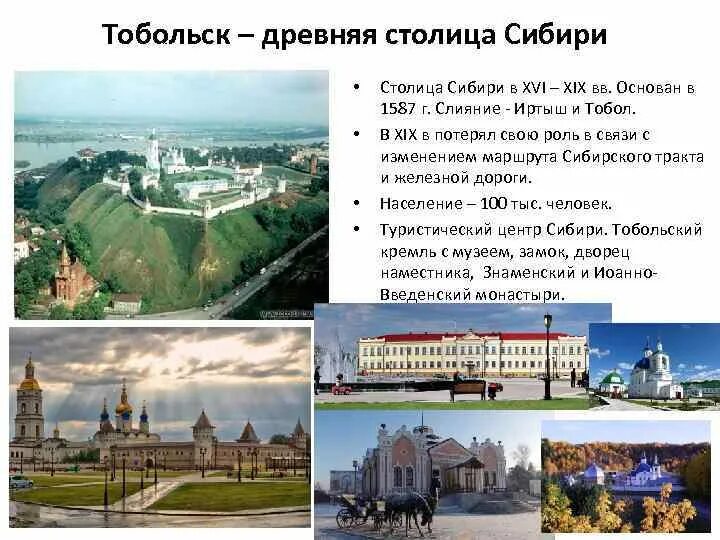 Тобольск – древняя столица Сибири

• Столица Сибири в XVI – XIX вв. Основан в 1587 г. Слияние - Иртыш и Тобол.
• В XIX в потерял свою роль в связи с изменением маршрута Сибирского тракта и железной дороги.
• Население – 100 тыс. человек.
• Туристический центр Сибири. Тобольский кремль с музеем, замок, дворец наместника, Знаменский и Иоанно-Введенский монастыри.